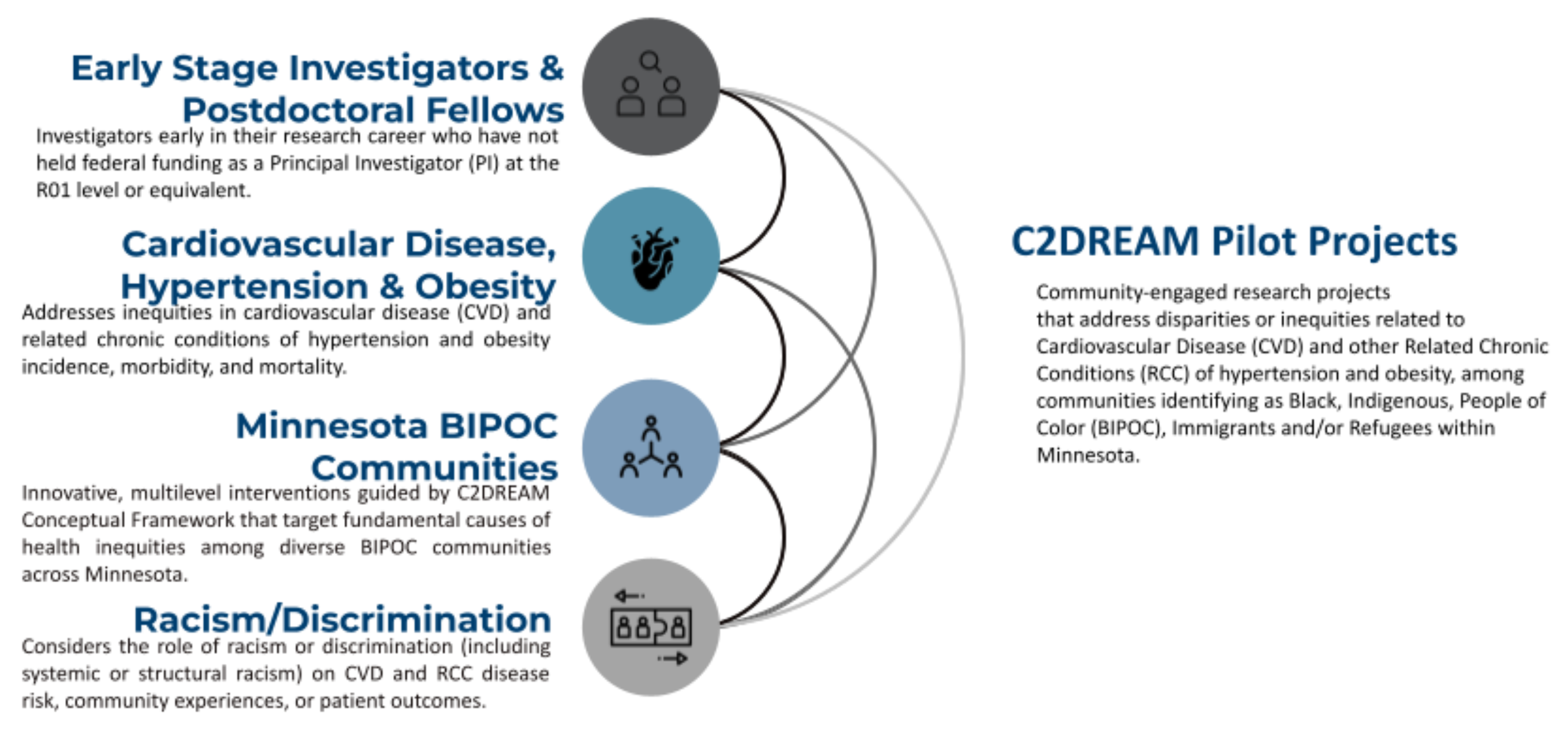 Early Stage Investigators & Postdoctoral Fellows
Investigators early in their research career who have not held federal funding as a Principal Investigator (PI) at the R01 level or equivalent.

Cardiovascular Disease, Hypertension & Obesity
Addresses inequities in cardiovascular disease (CVD) and related chronic conditions of hypertension and obesity incidence, morbidity, and mortality.

Minnesota BIPOC Communities
Innovative, multilevel interventions guided by C2DREAM Conceptual Framework that target fundamental causes of health inequities among diverse BIPOC communities across Minnesota.

Racism/Discrimination
Considers the role of racism or discrimination (including systemic or structural racism) on CVD and RCC disease risk, community experiences, or patient outcomes.

C2DREAM Pilot Projects

Community-engaged research projects that address disparities or inequities related to Cardiovascular Disease (CVD) and other Related Chronic Conditions (RCC) of hypertension and obesity, among communities identifying as Black, Indigenous, People of Color (BIPOC), Immigrants and/or Refugees within Minnesota.